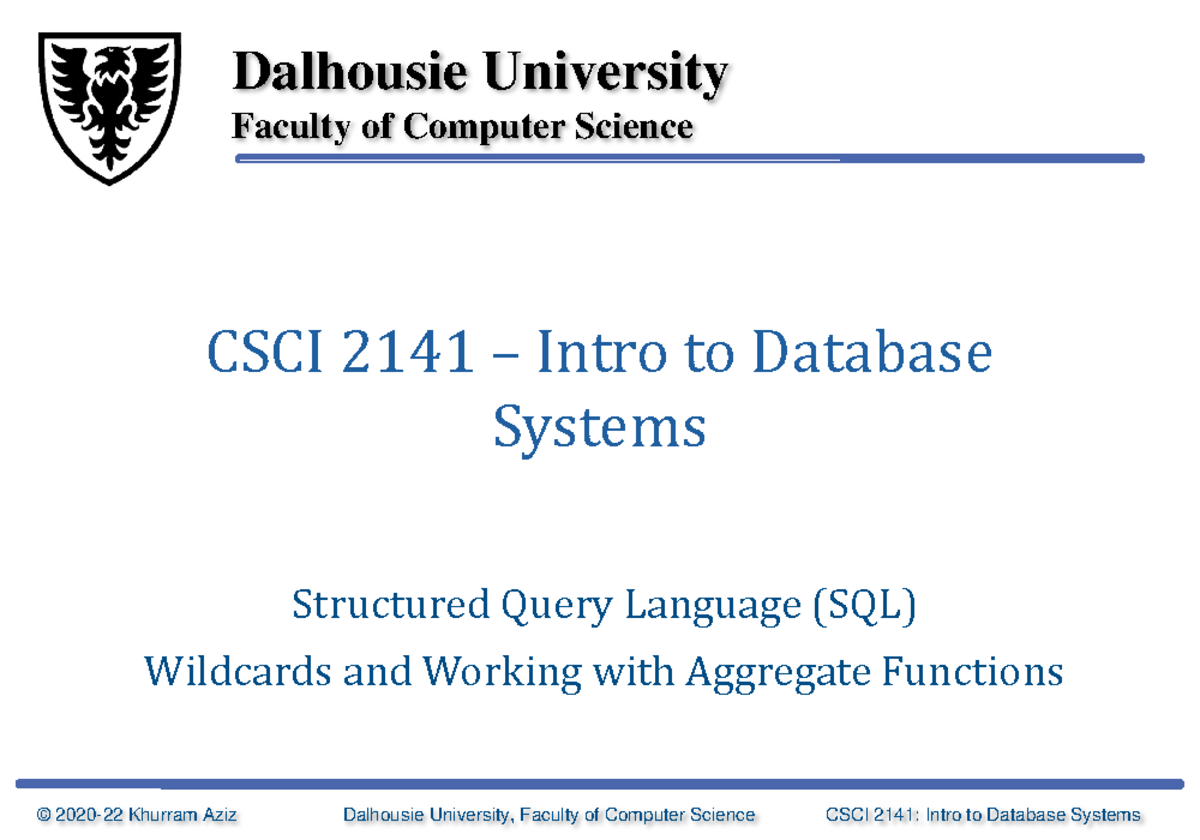 Dalhousie University
Faculty of Computer Science

CSCI 2141 – Intro to Database Systems

Structured Query Language (SQL)
Wildcards and Working with Aggregate Functions

© 2020-22 Khurram Aziz Dalhousie University, Faculty of Computer Science CSCI 2141: Intro to Database Systems